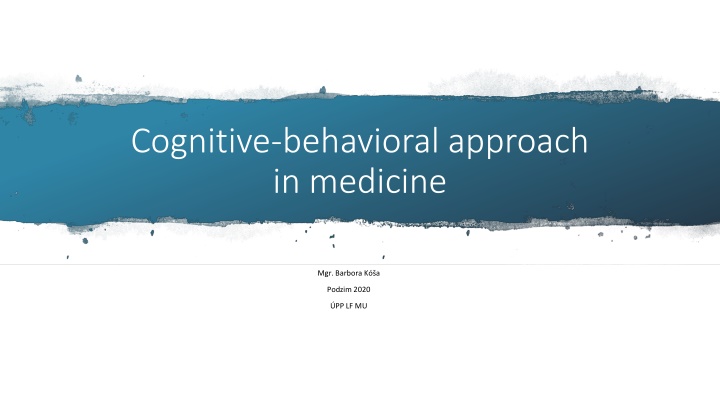 Cognitive-behavioral approach in medicine

Mgr. Barbora Kóša

Podzim 2020

ÚPP LF MU